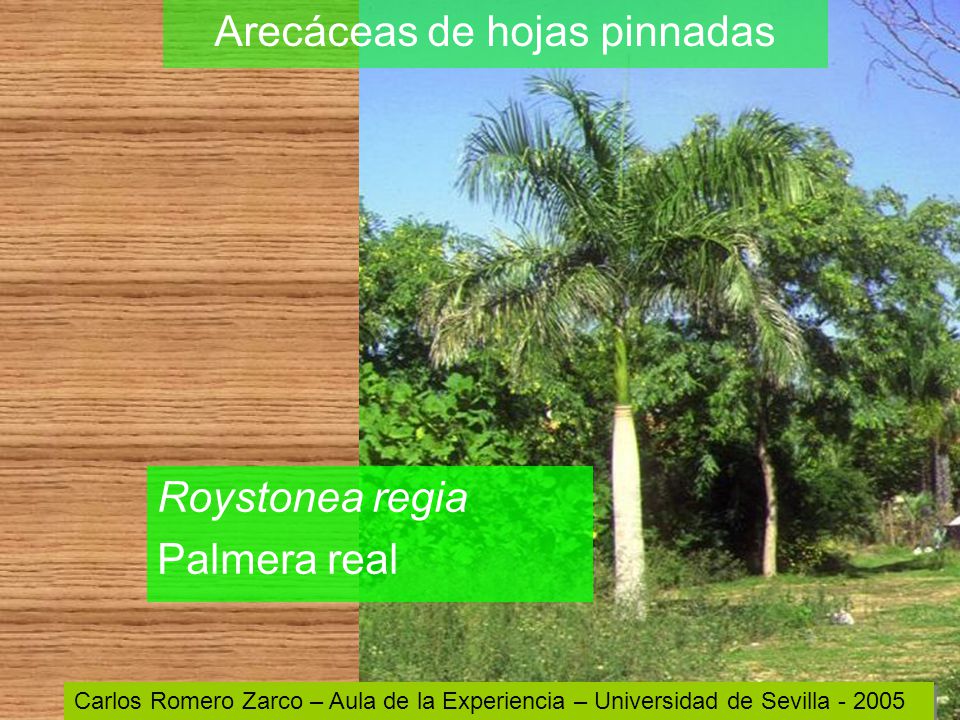 Arecáceas de hojas pinnadas

Roystonea regia
Palmera real

Carlos Romero Zarco – Aula de la Experiencia – Universidad de Sevilla - 2005